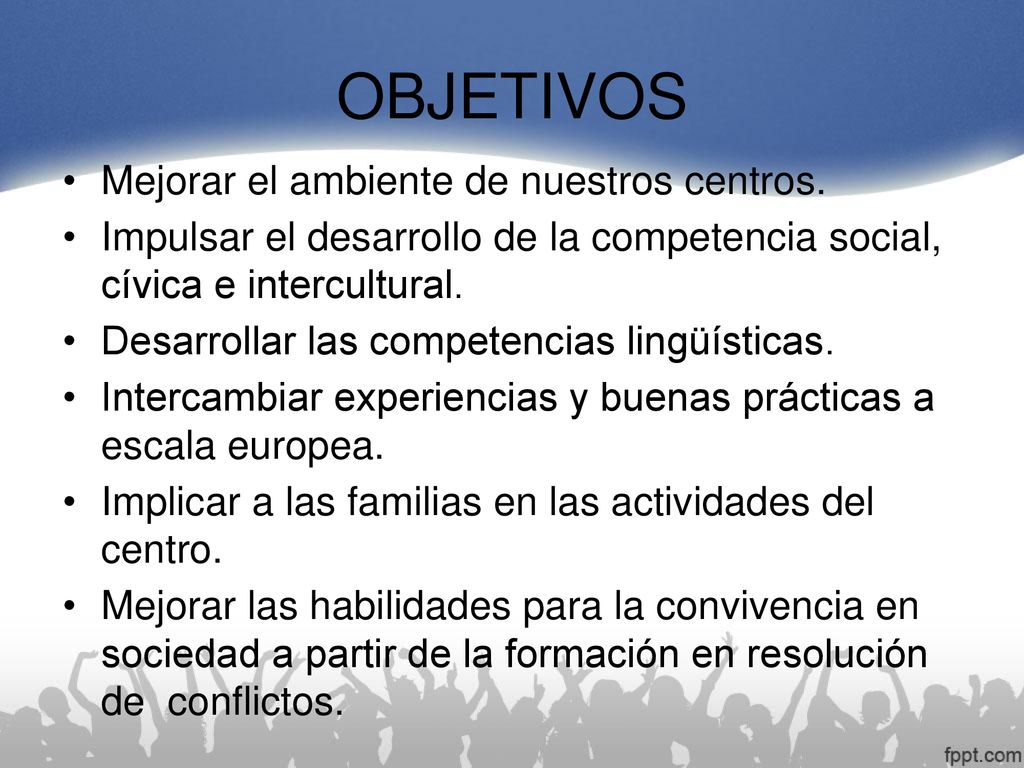 OBJETIVOS

• Mejorar el ambiente de nuestros centros.
• Impulsar el desarrollo de la competencia social, cívica e intercultural.
• Desarrollar las competencias lingüísticas.
• Intercambiar experiencias y buenas prácticas a escala europea.
• Implicar a las familias en las actividades del centro.
• Mejorar las habilidades para la convivencia en sociedad a partir de la formación en resolución de conflictos.

fppt.com